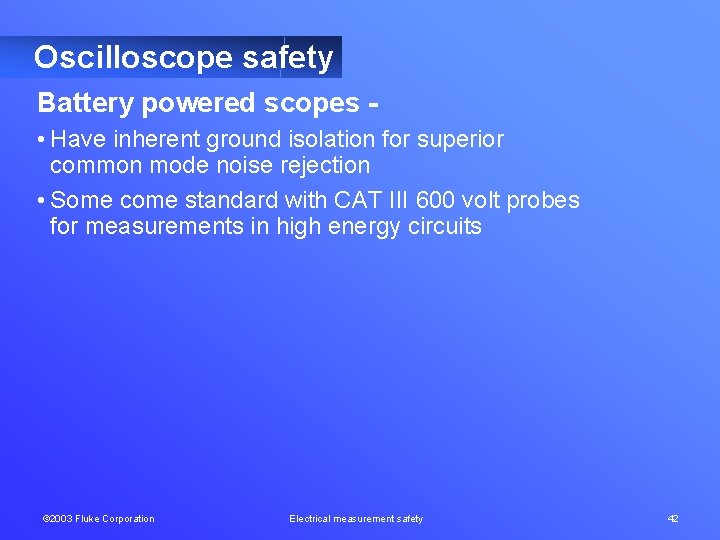 Oscilloscope safety

Battery powered scopes -

• Have inherent ground isolation for superior common mode noise rejection

• Some come standard with CAT III 600 volt probes for measurements in high energy circuits

©2003 Fluke Corporation

Electrical measurement safety

42